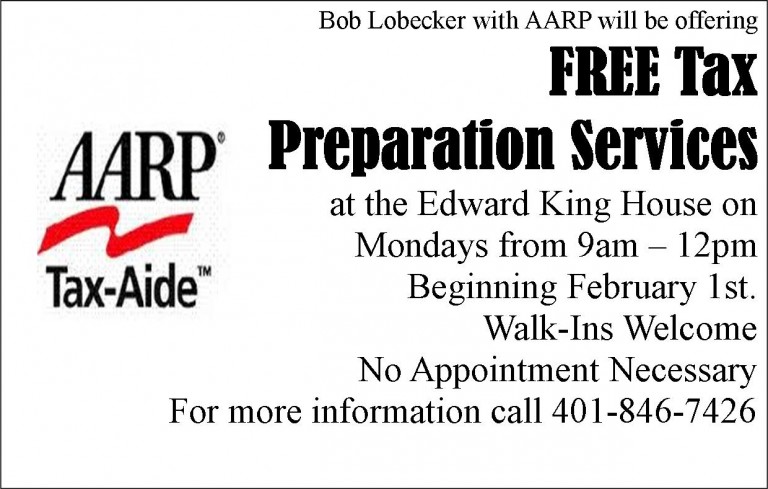 Bob Lobecker with AARP will be offering

FREE Tax Preparation Services

AARP®
Tax-Aide™

at the Edward King House on Mondays from 9am – 12pm Beginning February 1st.
Walk-Ins Welcome
No Appointment Necessary
For more information call 401-846-7426